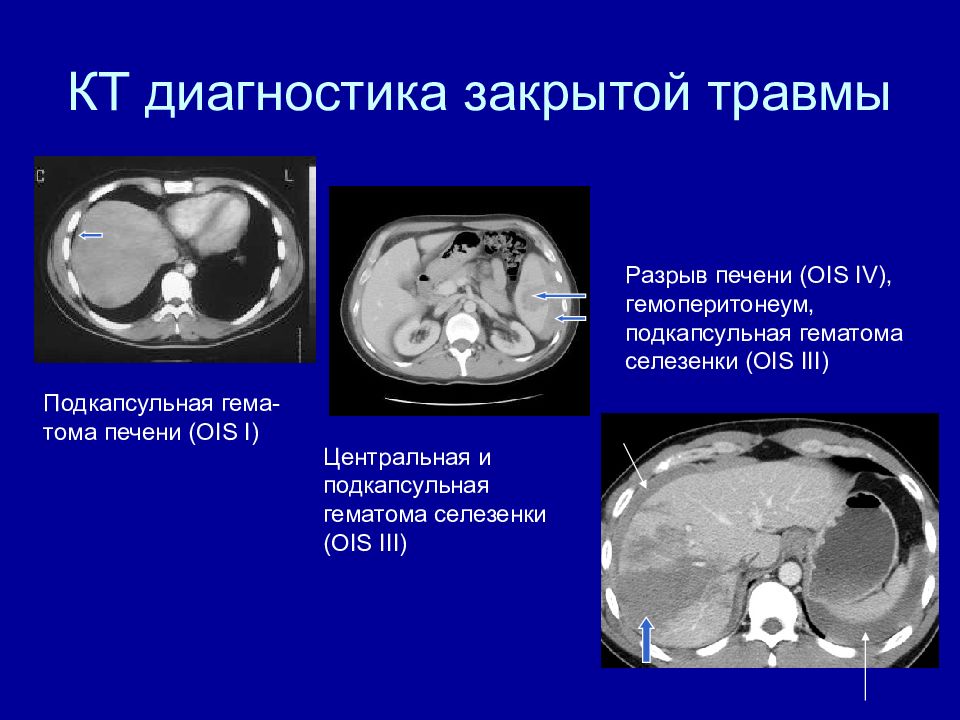 КТ диагностика закрытой травмы

C

L

Подкапсульная гематома печени (OIS I)

Центральная и подкапсульная гематома селезенки (OIS III)

Разрыв печени (OIS IV), гемоперитонеум, подкапсульная гематома селезенки (OIS III)